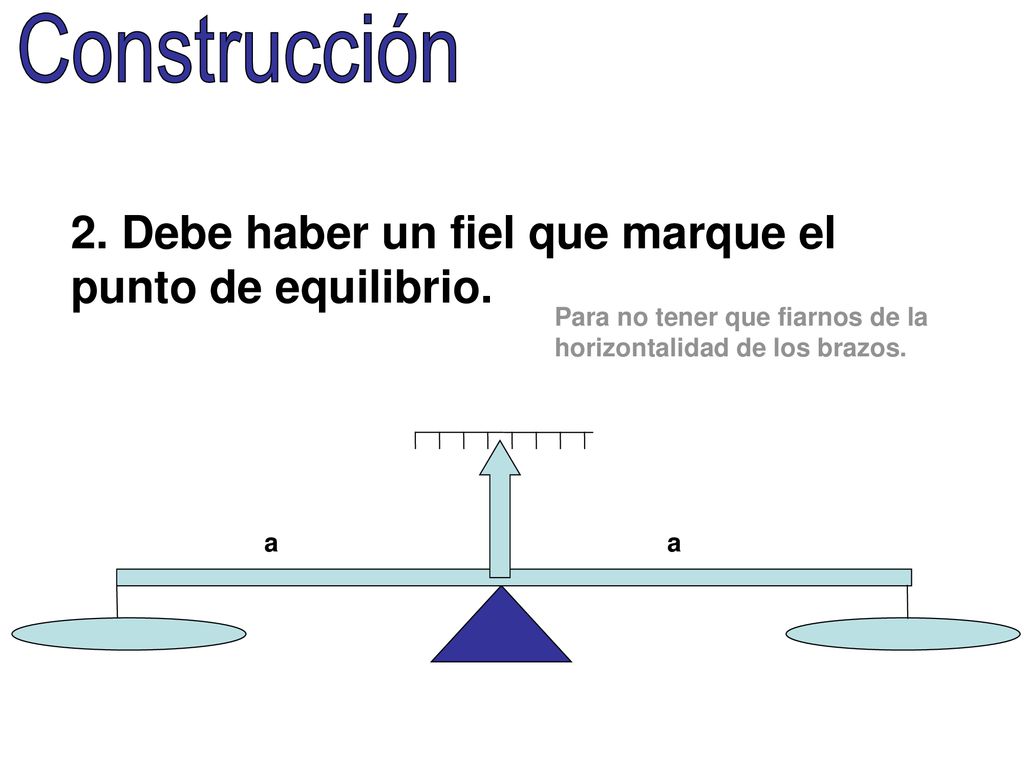 Construcción

2. Debe haber un fiel que marque el punto de equilibrio.

Para no tener que fiarnos de la horizontalidad de los brazos.

a

a